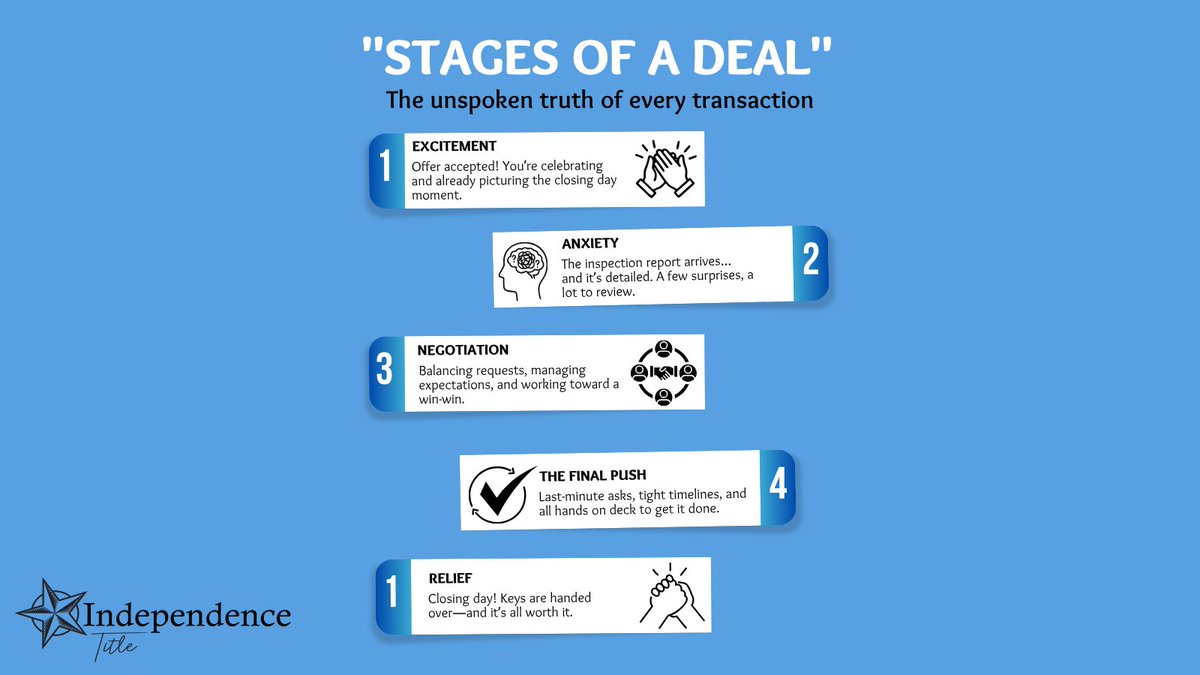 "STAGES OF A DEAL"

The unspoken truth of every transaction

1

EXCITEMENT

Offer accepted! You're celebrating and already picturing the closing day moment.

ANXIETY

The inspection report arrives... and it's detailed. A few surprises, a lot to review.

2

3

NEGOTIATION

Balancing requests, managing expectations, and working toward a win-win.

THE FINAL PUSH

Last-minute asks, tight timelines, and all hands on deck to get it done.

4

1

RELIEF

Closing day! Keys are handed over—and it's all worth it.

Independence Title